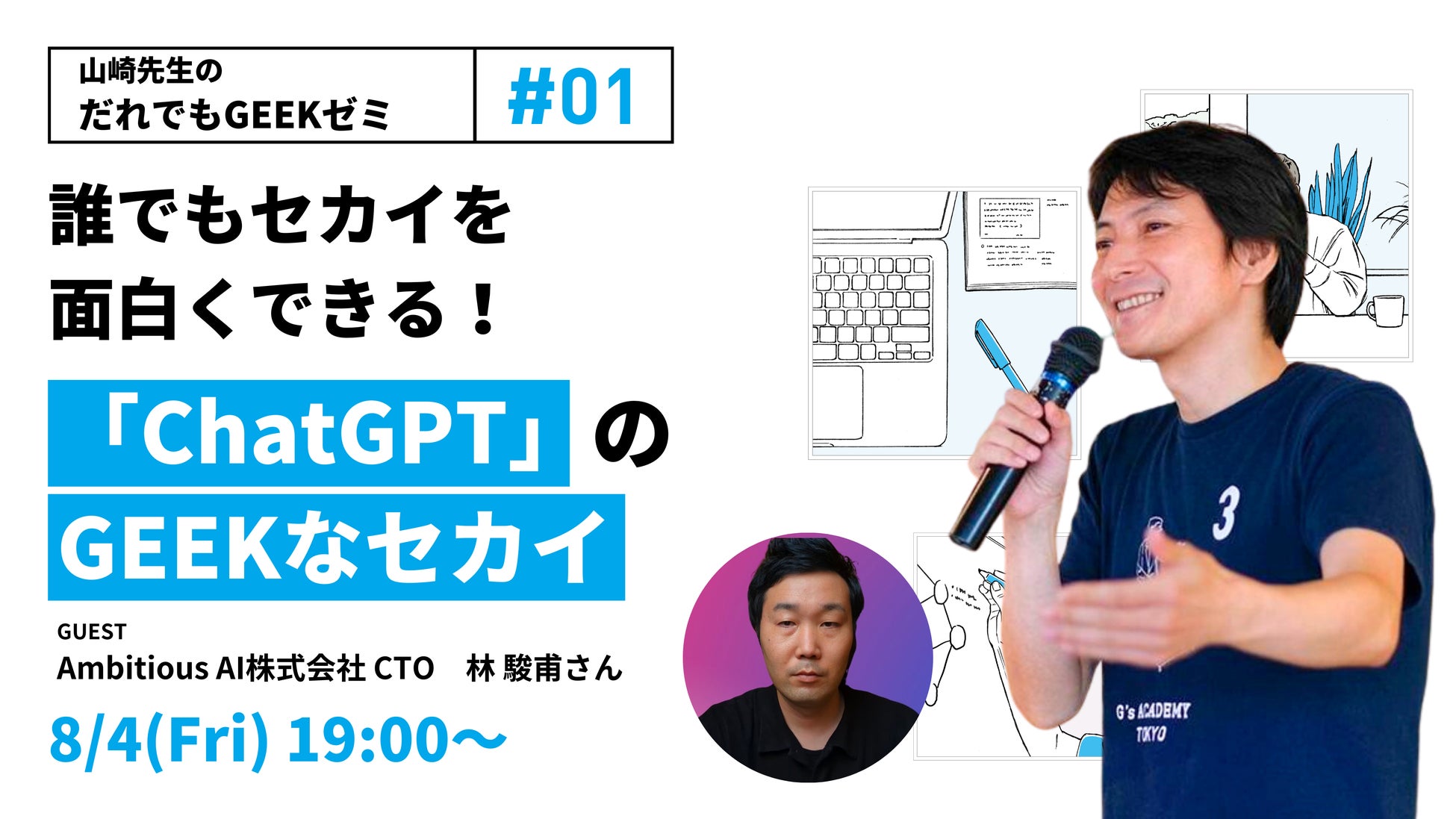 山崎先生の
だれでもGEEKゼミ

#01

誰でもセカイを
面白くできる！

「ChatGPT」の
GEEKなセカイ

GUEST
Ambitious AI株式会社 CTO　林 駿甫さん

8/4(Fri) 19:00〜

3
G's ACADEMY
TOKYO